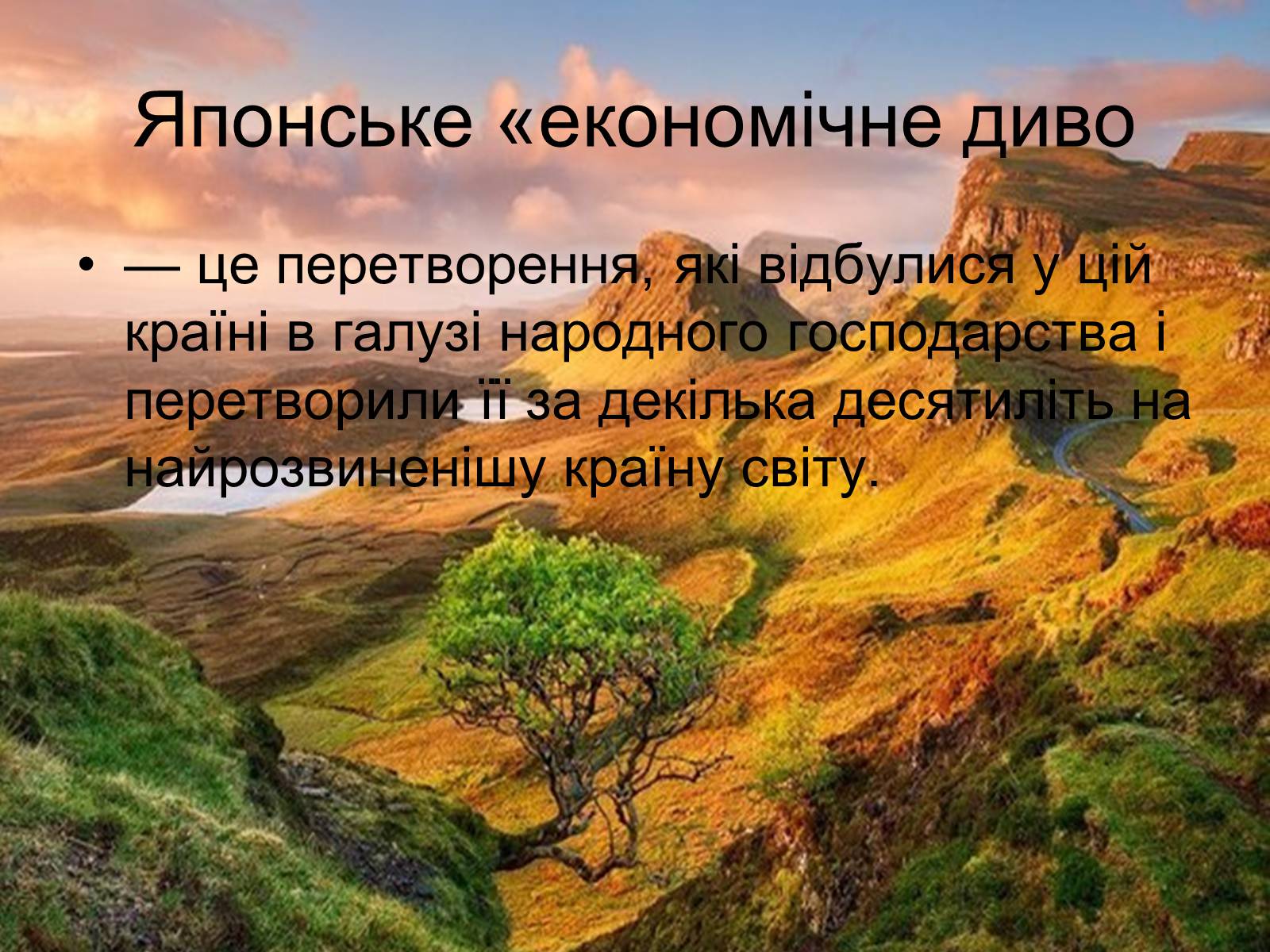 Японське «економічне диво

• — це перетворення, які відбулися у цій країні в галузі народного господарства і перетворили її за декілька десятиліть на найрозвиненішу країну світу.